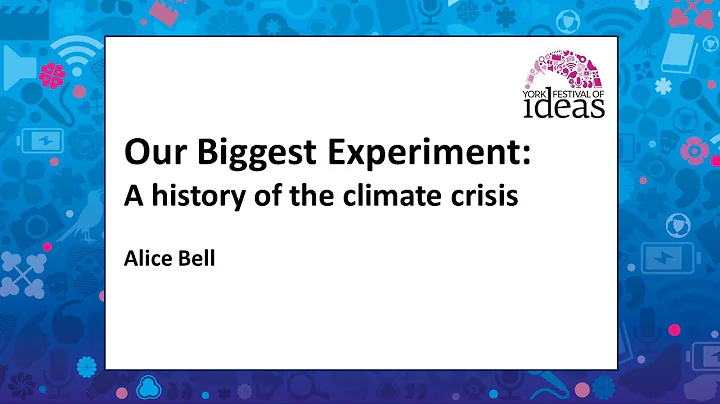 YORK FESTIVAL OF ideas

Our Biggest Experiment:
A history of the climate crisis

Alice Bell